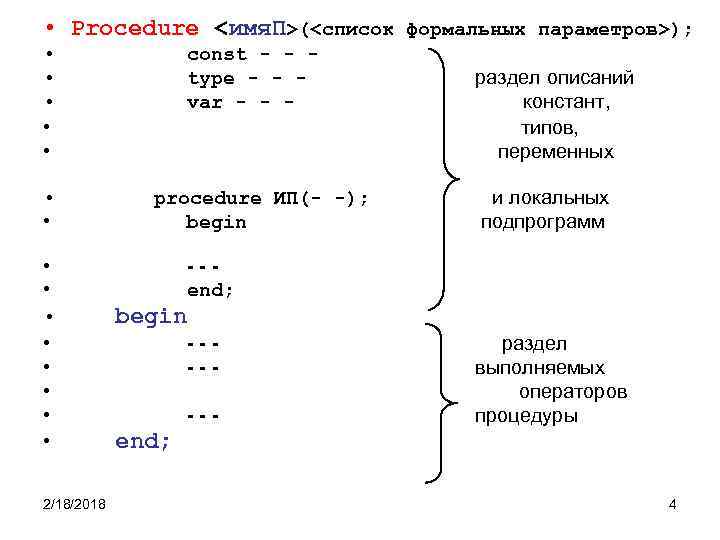 • Procedure <имяП>(<список формальных параметров>);
• const - - -
• type - - -
• var - - -
•
•

• procedure ИП(- -);
• begin

• ---
• end;
• begin
• ---
• ---
•
• ---
• end;

раздел описаний
констант,
типов,
переменных
и локальных
подпрограмм

раздел
выполняемых
операторов
процедуры

2/18/2018

4